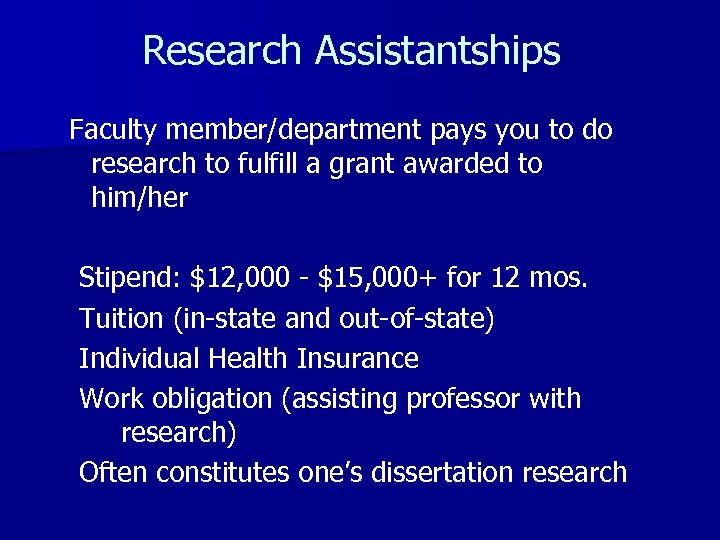 Research Assistantships

Faculty member/department pays you to do research to fulfill a grant awarded to him/her

Stipend: \$12,000 - \$15,000+ for 12 mos.

Tuition (in-state and out-of-state)

Individual Health Insurance

Work obligation (assisting professor with research)

Often constitutes one's dissertation research